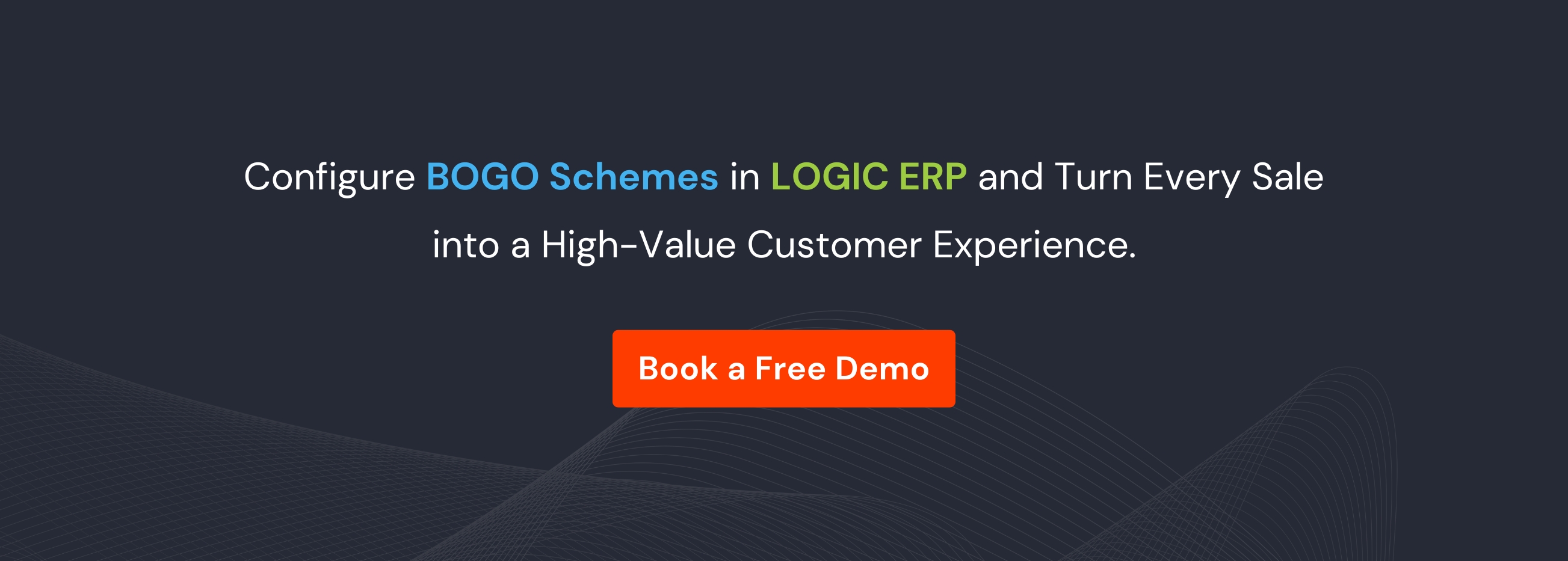 Configure BOGO Schemes in LOGIC ERP and Turn Every Sale into a High-Value Customer Experience.

Book a Free Demo